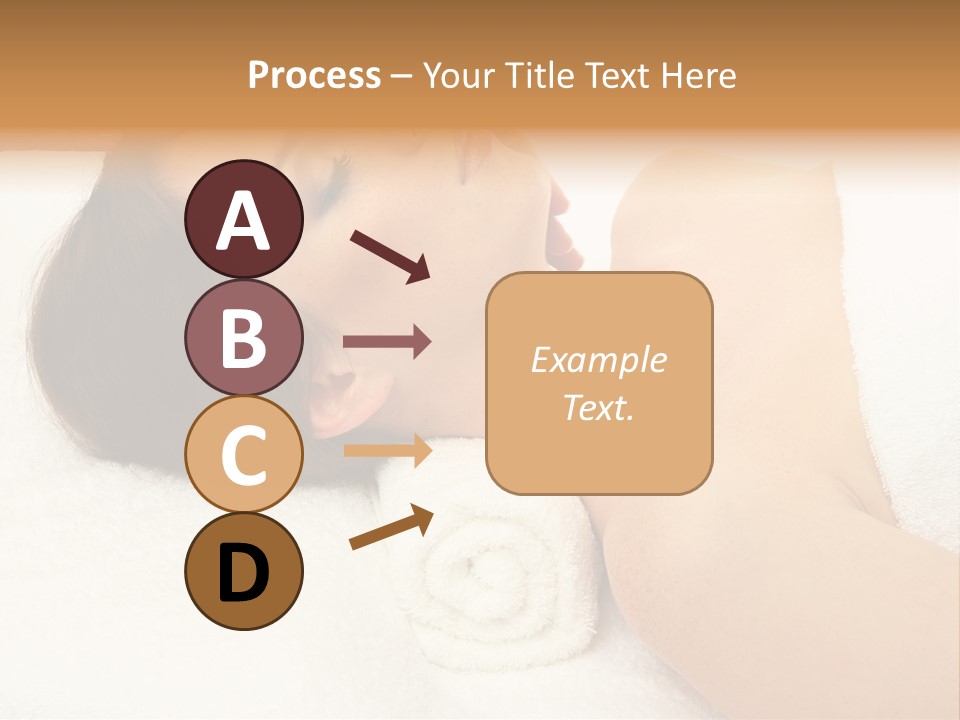 Process – Your Title Text Here

A

B

C

D

Example Text.